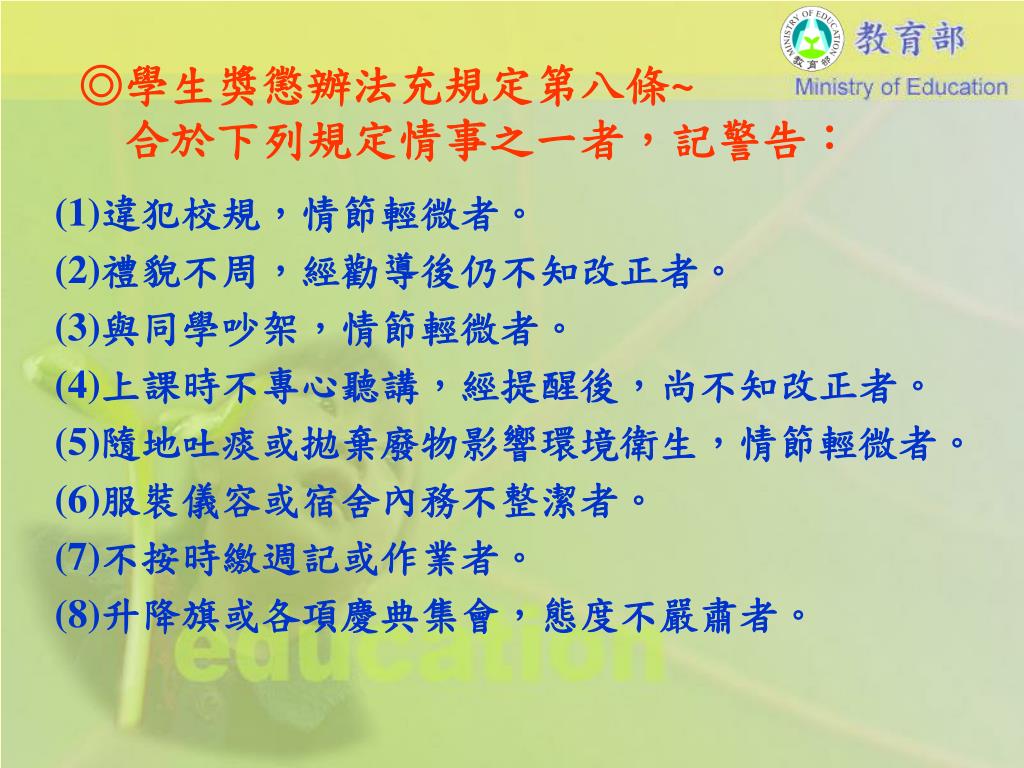 MINISTRY OF EDUCATION 教育部 教育部 Ministry of Education

◎學生獎懲辦法充規定第八條~
合於下列規定情事之一者，記警告：

(1)違犯校規，情節輕微者。
(2)禮貌不周，經勸導後仍不知改正者。
(3)與同學吵架，情節輕微者。
(4)上課時不專心聽講，經提醒後，尚不知改正者。
(5)隨地吐痰或拋棄廢物影響環境衛生，情節輕微者。
(6)服裝儀容或宿舍內務不整潔者。
(7)不按時繳週記或作業者。
(8)升降旗或各項慶典集會，態度不嚴肅者。

education